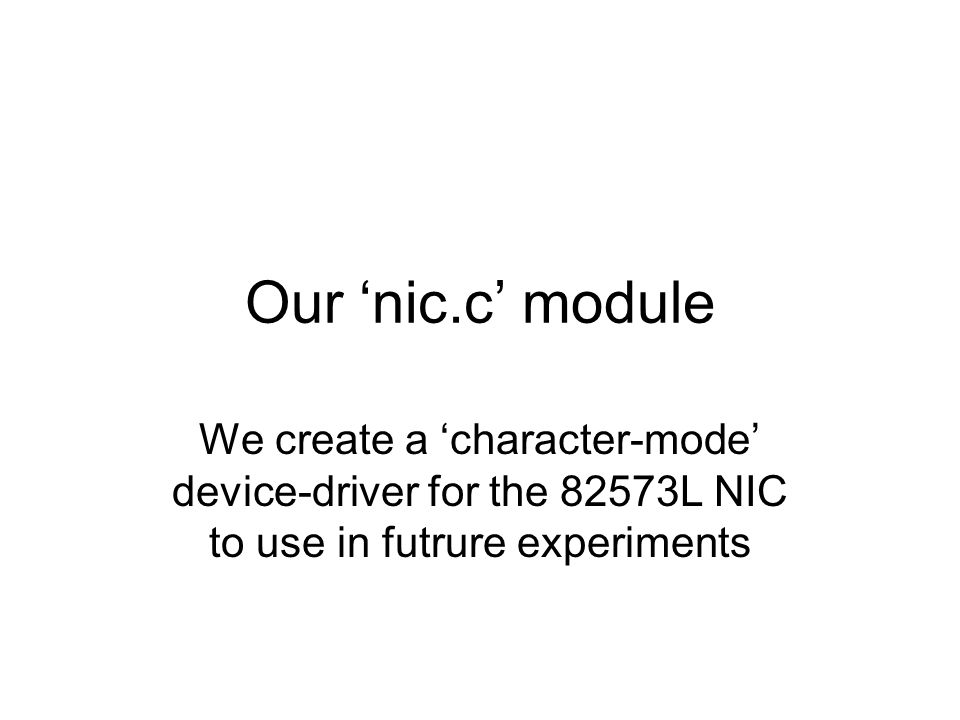 Our ‘nic.c’ module

We create a ‘character-mode’ device-driver for the 82573L NIC to use in futrure experiments